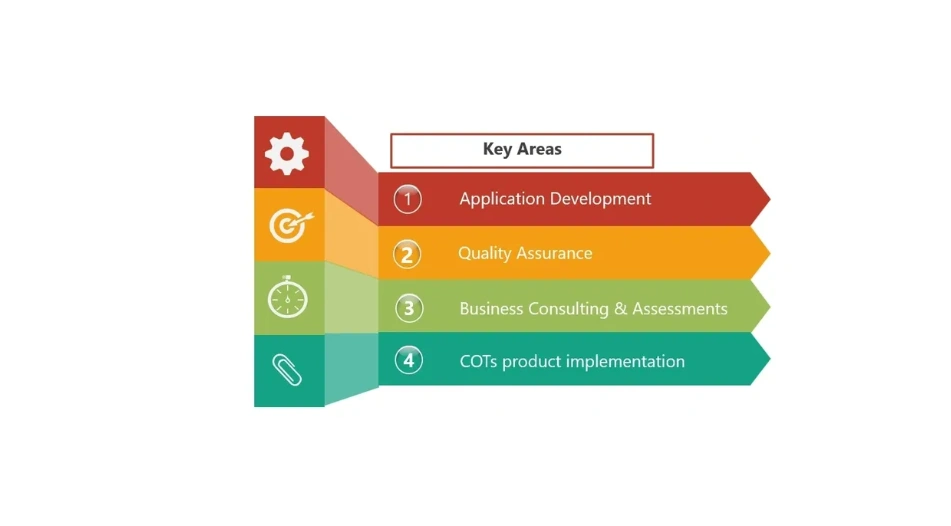 Key Areas

1 Application Development

2 Quality Assurance

3 Business Consulting & Assessments

4 COTs product implementation